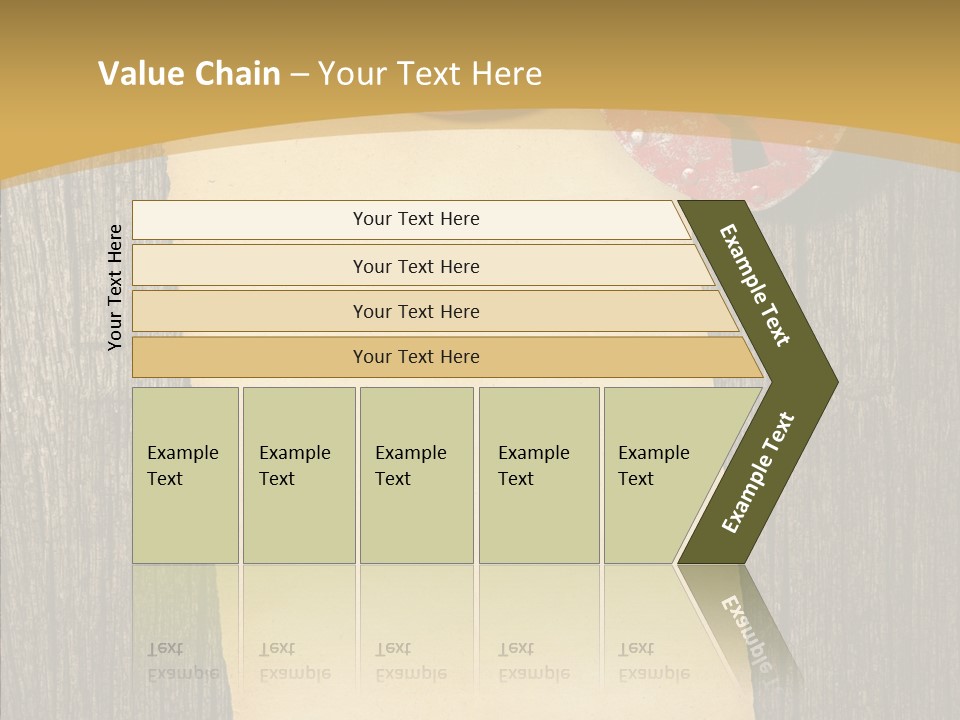 Value Chain – Your Text Here

Your Text Here

Your Text Here

Your Text Here

Your Text Here

Your Text Here

Example Text

Example Text

Example Text

Example Text

Example Text

Example Text

Example Text